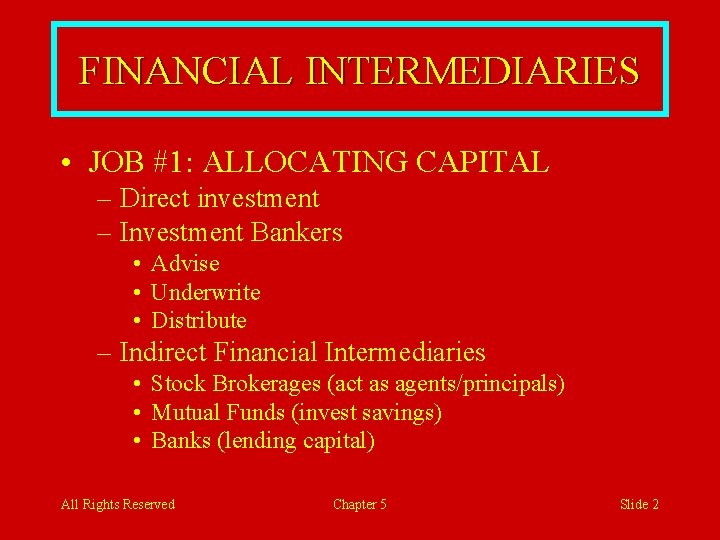 FINANCIAL INTERMEDIARIES

• JOB #1: ALLOCATING CAPITAL
– Direct investment
– Investment Bankers
• Advise
• Underwrite
• Distribute
– Indirect Financial Intermediaries
• Stock Brokerages (act as agents/principals)
• Mutual Funds (invest savings)
• Banks (lending capital)

All Rights Reserved

Chapter 5

Slide 2